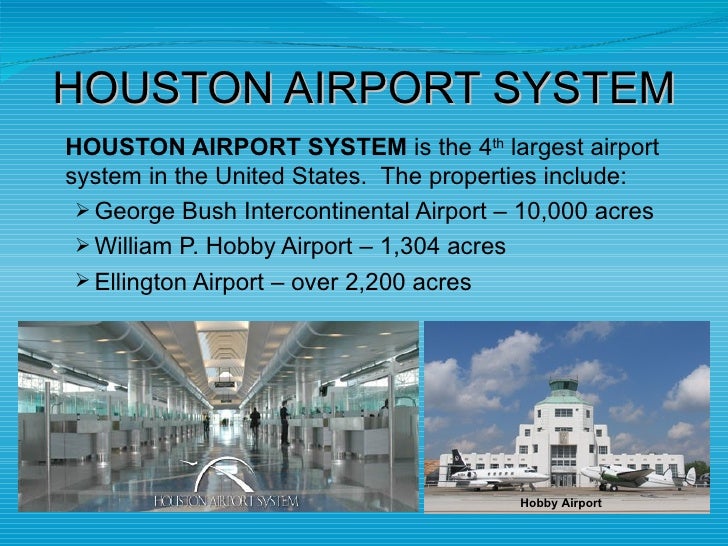 HOUSTON AIRPORT SYSTEM

**HOUSTON AIRPORT SYSTEM** is the 4$^{th}$ largest airport system in the United States. The properties include:

➢ George Bush Intercontinental Airport – 10,000 acres

➢ William P. Hobby Airport – 1,304 acres

➢ Ellington Airport – over 2,200 acres

HOUSTON AIRPORT SYSTEM

Hobby Airport